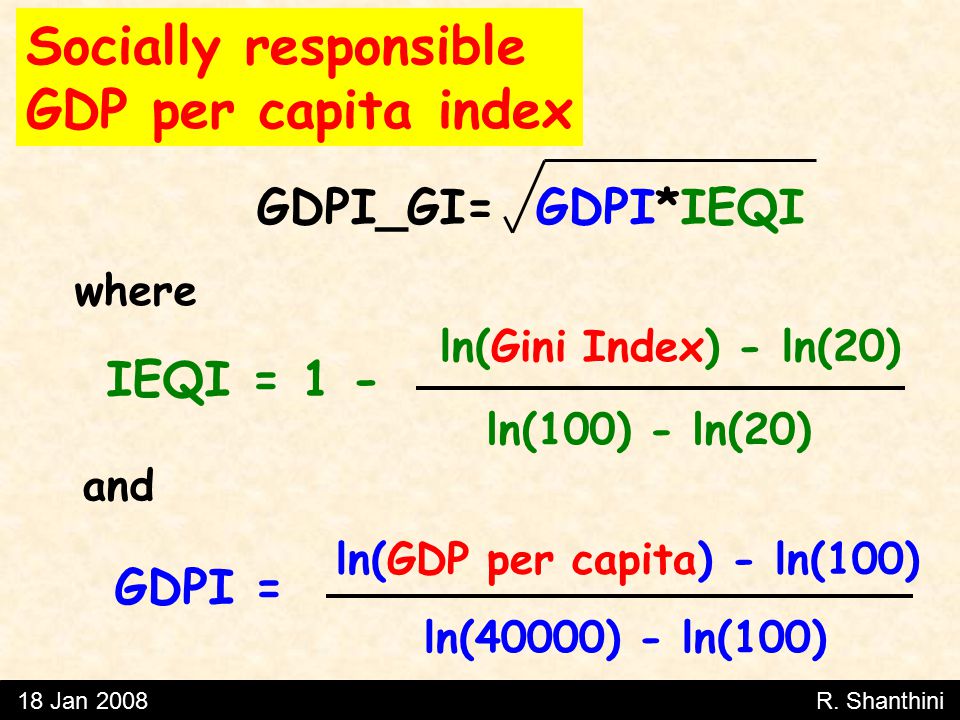 Socially responsible GDP per capita index

$GDPI\_GI = \sqrt{GDPI*IEQI}$

where

$IEQI = 1 - \frac{\ln(\text{Gini Index}) - \ln(20)}{\ln(100) - \ln(20)}$

and

$GDPI = \frac{\ln(\text{GDP per capita}) - \ln(100)}{\ln(40000) - \ln(100)}$

18 Jan 2008

R. Shanthini